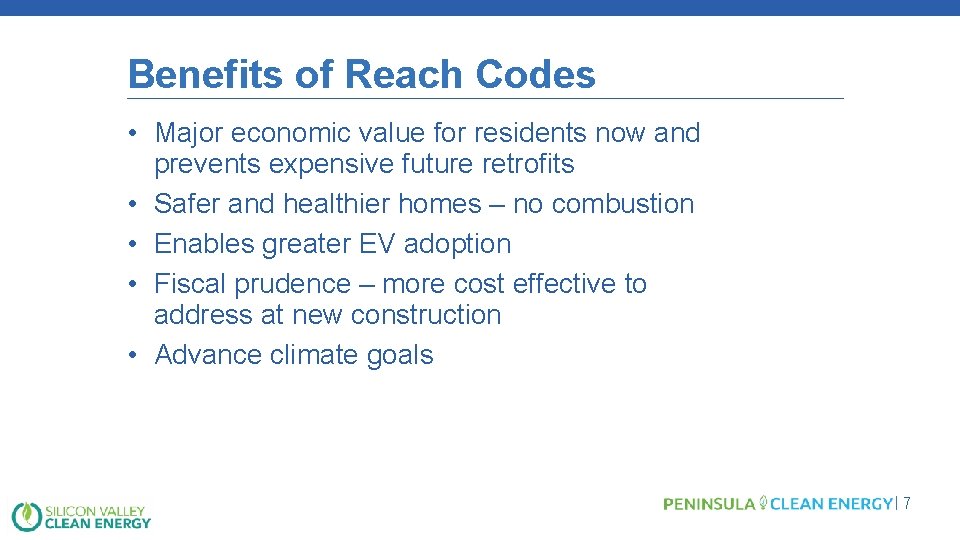 Benefits of Reach Codes

• Major economic value for residents now and prevents expensive future retrofits
• Safer and healthier homes – no combustion
• Enables greater EV adoption
• Fiscal prudence – more cost effective to address at new construction
• Advance climate goals

SILICON VALLEY CLEAN ENERGY

PENINSULA CLEAN ENERGY | 7